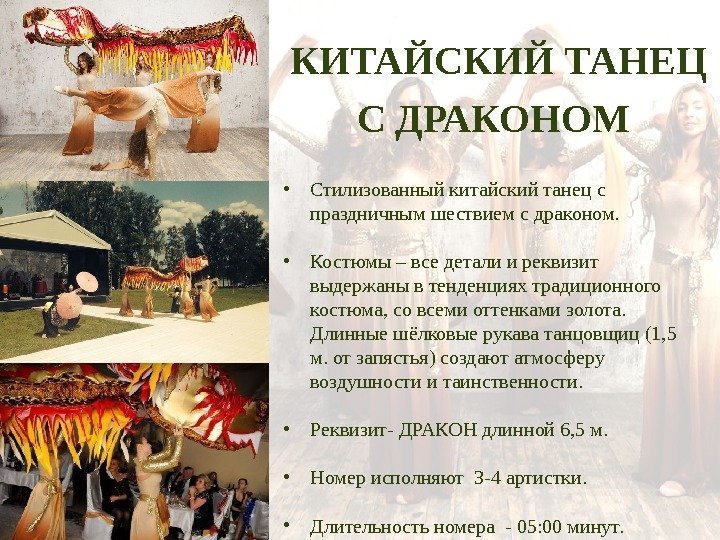 КИТАЙСКИЙ ТАНЕЦ С ДРАКОНОМ

• Стилизованный китайский танец с праздничным шествием с драконом.

• Костюмы – все детали и реквизит выдержаны в тенденциях традиционного костюма, со всеми оттенками золота. Длинные шёлковые рукава танцовщиц (1,5 м. от запястья) создают атмосферу воздушности и таинственности.

• Реквизит- ДРАКОН длинной 6,5 м.

• Номер исполняют 3-4 артистки.

• Длительность номера - 05:00 минут.